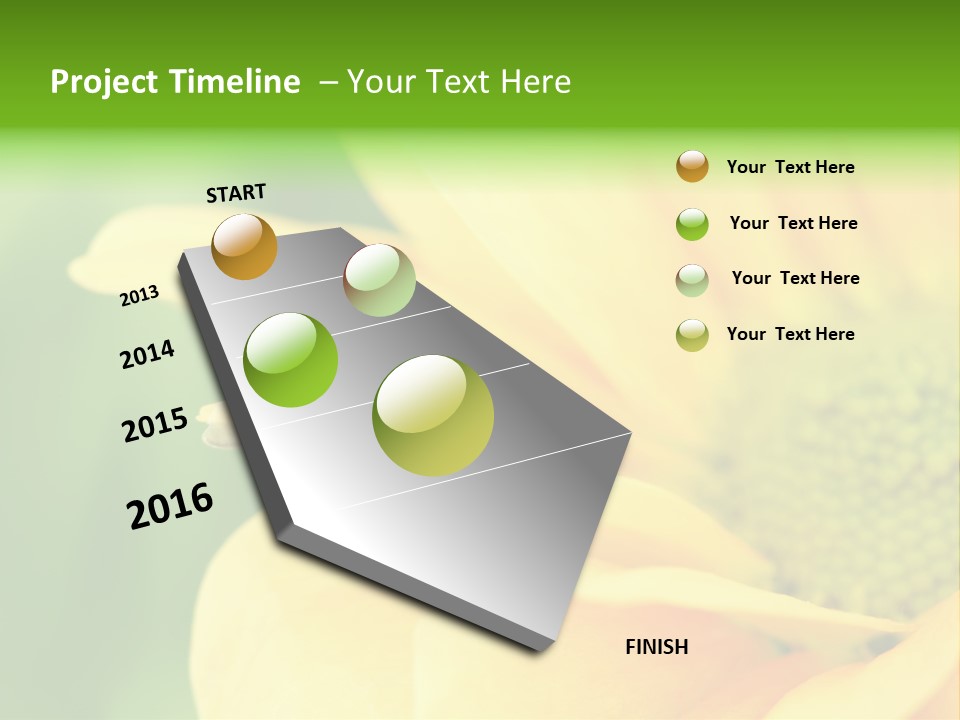 Project Timeline – Your Text Here

START

2013

2014

2015

2016

FINISH

Your Text Here

Your Text Here

Your Text Here

Your Text Here